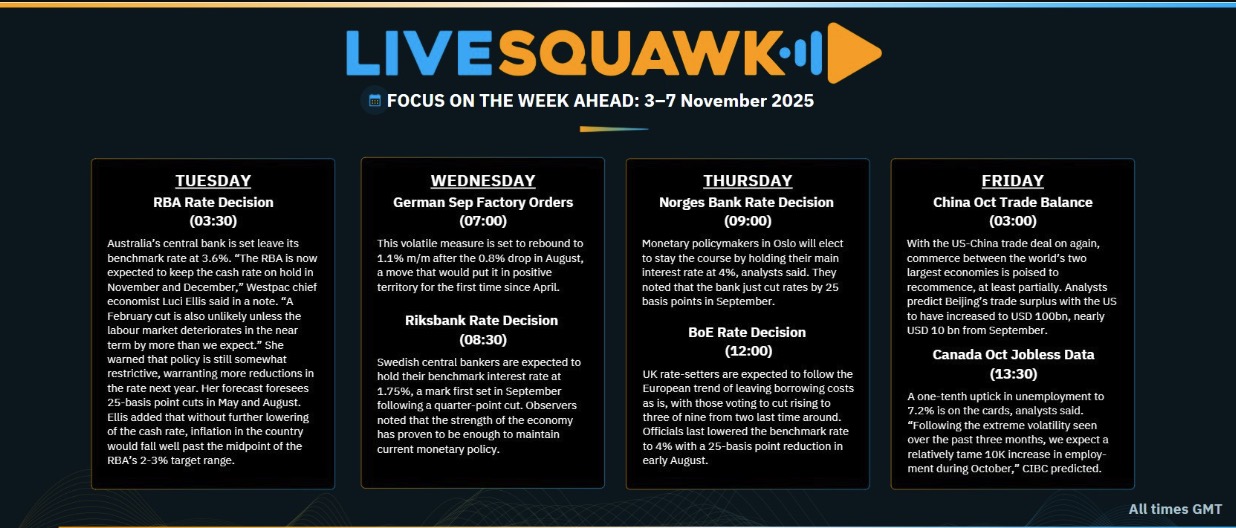 LIVESQUAWK

FOCUS ON THE WEEK AHEAD: 3–7 November 2025

TUESDAY
RBA Rate Decision
(03:30)

Australia's central bank is set leave its benchmark rate at 3.6%. "The RBA is now expected to keep the cash rate on hold in November and December," Westpac chief economist Luci Ellis said in a note. "A February cut is also unlikely unless the labour market deteriorates in the near term by more than we expect." She warned that policy is still somewhat restrictive, warranting more reductions in the rate next year. Her forecast foresees 25-basis point cuts in May and August. Ellis added that without further lowering of the cash rate, inflation in the country would fall well past the midpoint of the RBA's 2-3% target range.

WEDNESDAY
German Sep Factory Orders
(07:00)

This volatile measure is set to rebound to 1.1% m/m after the 0.8% drop in August, a move that would put it in positive territory for the first time since April.

Riksbank Rate Decision
(08:30)

Swedish central bankers are expected to hold their benchmark interest rate at 1.75%, a mark first set in September following a quarter-point cut. Observers noted that the strength of the economy has proven to be enough to maintain current monetary policy.

THURSDAY
Norges Bank Rate Decision
(09:00)

Monetary policymakers in Oslo will elect to stay the course by holding their main interest rate at 4%, analysts said. They noted that the bank just cut rates by 25 basis points in September.

BoE Rate Decision
(12:00)

UK rate-setters are expected to follow the European trend of leaving borrowing costs as is, with those voting to cut rising to three of nine from two last time around. Officials last lowered the benchmark rate to 4% with a 25-basis point reduction in early August.

FRIDAY
China Oct Trade Balance
(03:00)

With the US-China trade deal on again, commerce between the world's two largest economies is poised to recommence, at least partially. Analysts predict Beijing's trade surplus with the US to have increased to USD 100bn, nearly USD 10 bn from September.

Canada Oct Jobless Data
(13:30)

A one-tenth uptick in unemployment to 7.2% is on the cards, analysts said. "Following the extreme volatility seen over the past three months, we expect a relatively tame 10K increase in employment during October," CIBC predicted.

All times GMT